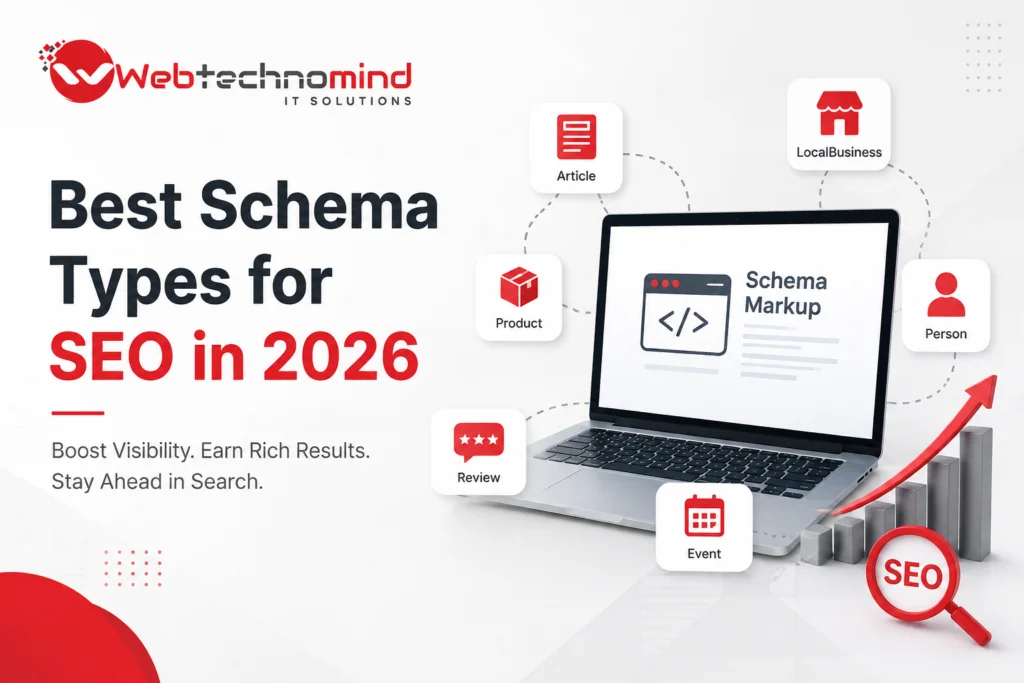 Webtechnomind
IT SOLUTIONS

Best Schema Types for SEO in 2026

Boost Visibility. Earn Rich Results. Stay Ahead in Search.

Article

LocalBusiness

Product

Schema Markup

</>

Person

Review

Event

SEO